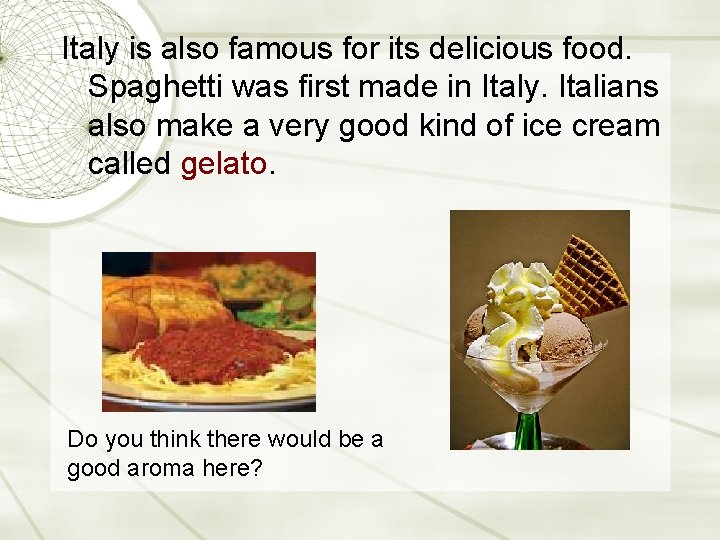 Italy is also famous for its delicious food. Spaghetti was first made in Italy. Italians also make a very good kind of ice cream called gelato.

Do you think there would be a good aroma here?